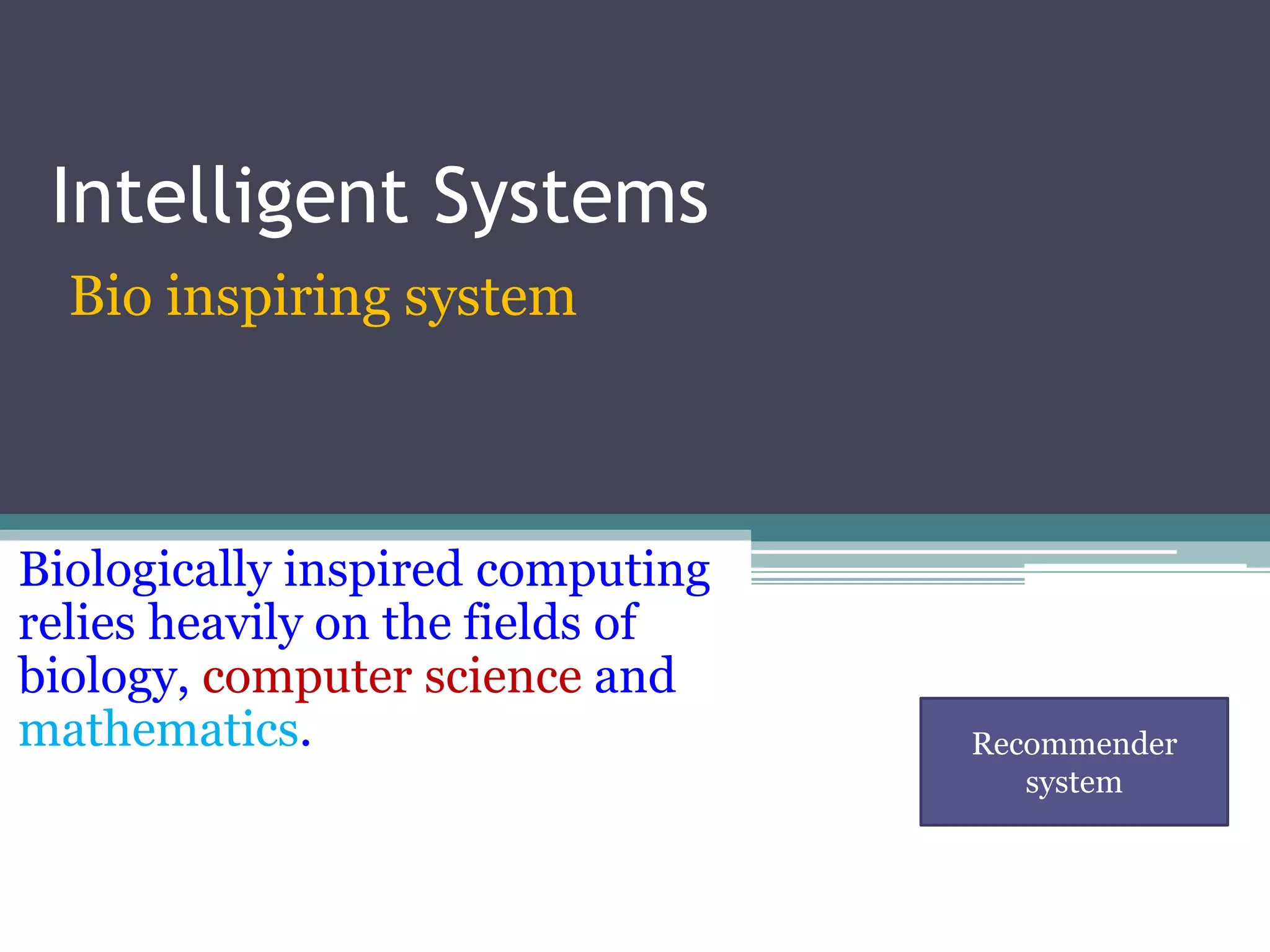 Intelligent Systems

Bio inspiring system

Biologically inspired computing relies heavily on the fields of biology, computer science and mathematics.

Recommender system